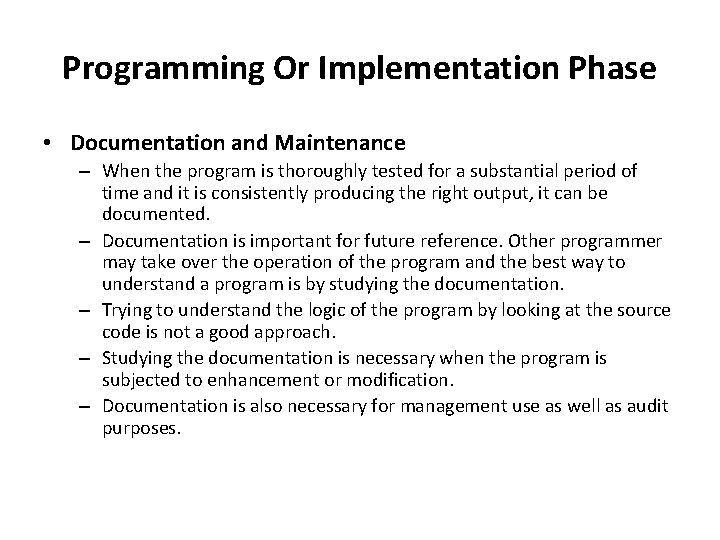 Programming Or Implementation Phase

• Documentation and Maintenance
– When the program is thoroughly tested for a substantial period of time and it is consistently producing the right output, it can be documented.
– Documentation is important for future reference. Other programmer may take over the operation of the program and the best way to understand a program is by studying the documentation.
– Trying to understand the logic of the program by looking at the source code is not a good approach.
– Studying the documentation is necessary when the program is subjected to enhancement or modification.
– Documentation is also necessary for management use as well as audit purposes.